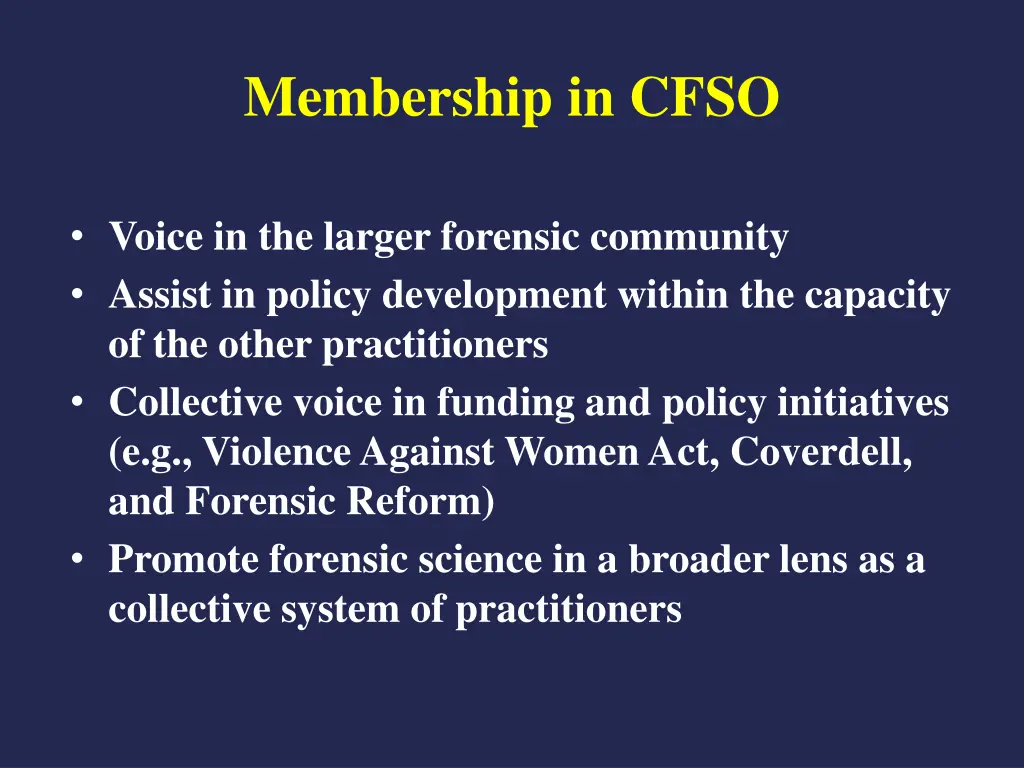 Membership in CFSO

• Voice in the larger forensic community
• Assist in policy development within the capacity of the other practitioners
• Collective voice in funding and policy initiatives (e.g., Violence Against Women Act, Coverdell, and Forensic Reform)
• Promote forensic science in a broader lens as a collective system of practitioners